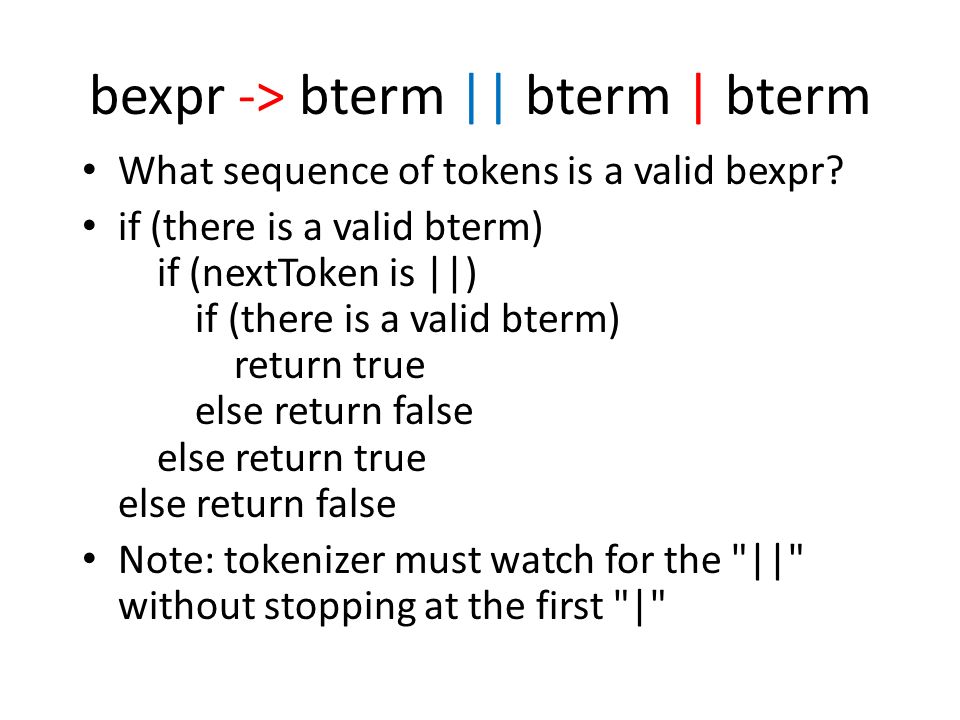 bexpr -> bterm || bterm | bterm

• What sequence of tokens is a valid bexpr?
• if (there is a valid bterm)
    if (nextToken is ||)
        if (there is a valid bterm)
            return true
        else return false
    else return true
  else return false
• Note: tokenizer must watch for the "||" without stopping at the first "|"